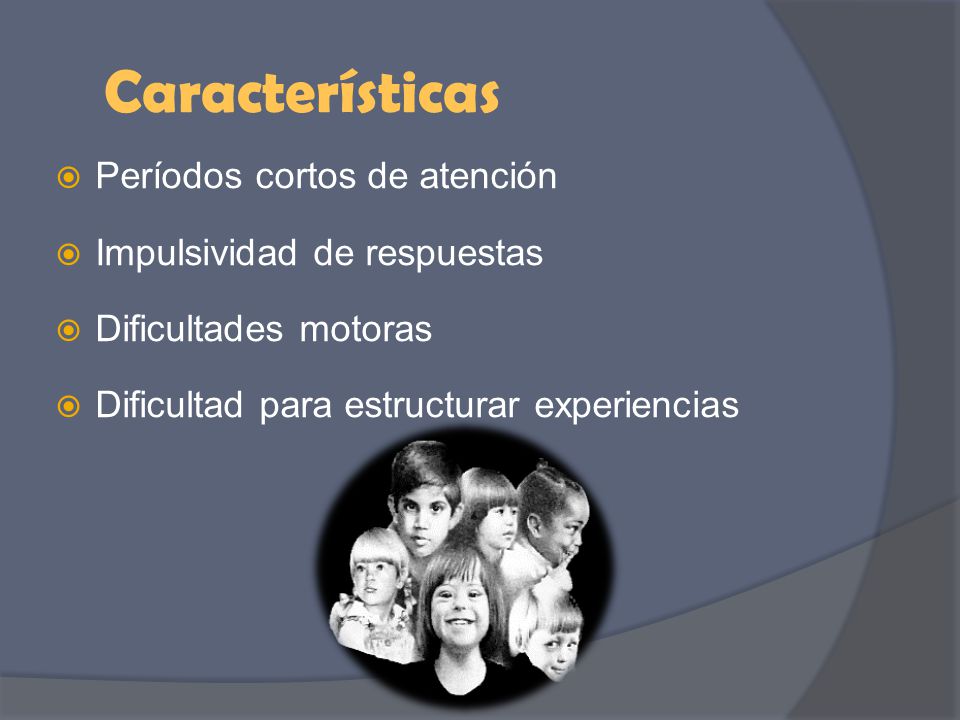 Características

Períodos cortos de atención

Impulsividad de respuestas

Dificultades motoras

Dificultad para estructurar experiencias